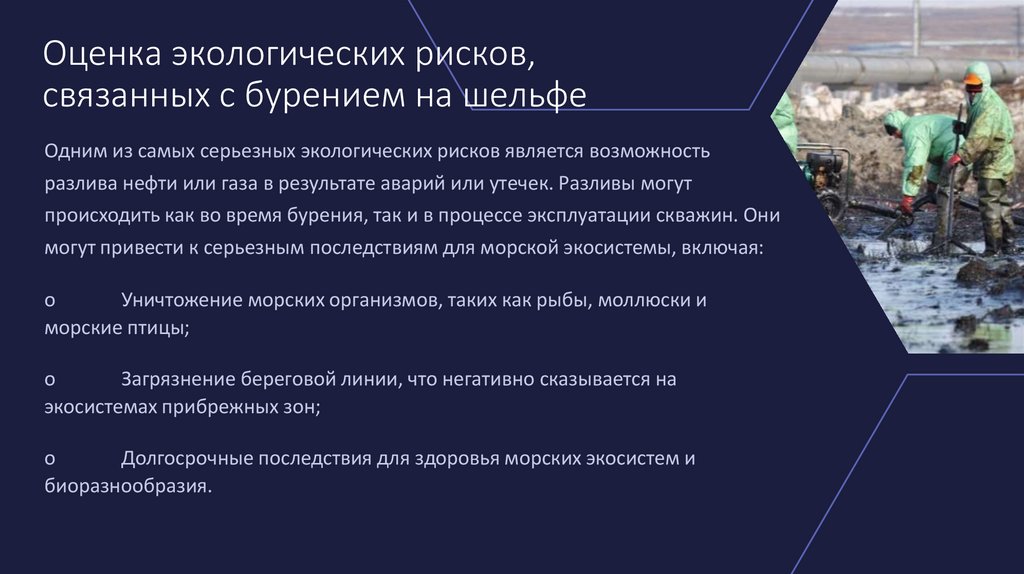 Оценка экологических рисков, связанных с бурением на шельфе

Одним из самых серьезных экологических рисков является возможность разлива нефти или газа в результате аварий или утечек. Разливы могут происходить как во время бурения, так и в процессе эксплуатации скважин. Они могут привести к серьезным последствиям для морской экосистемы, включая:

o Уничтожение морских организмов, таких как рыбы, моллюски и морские птицы;

o Загрязнение береговой линии, что негативно сказывается на экосистемах прибрежных зон;

o Долгосрочные последствия для здоровья морских экосистем и биоразнообразия.